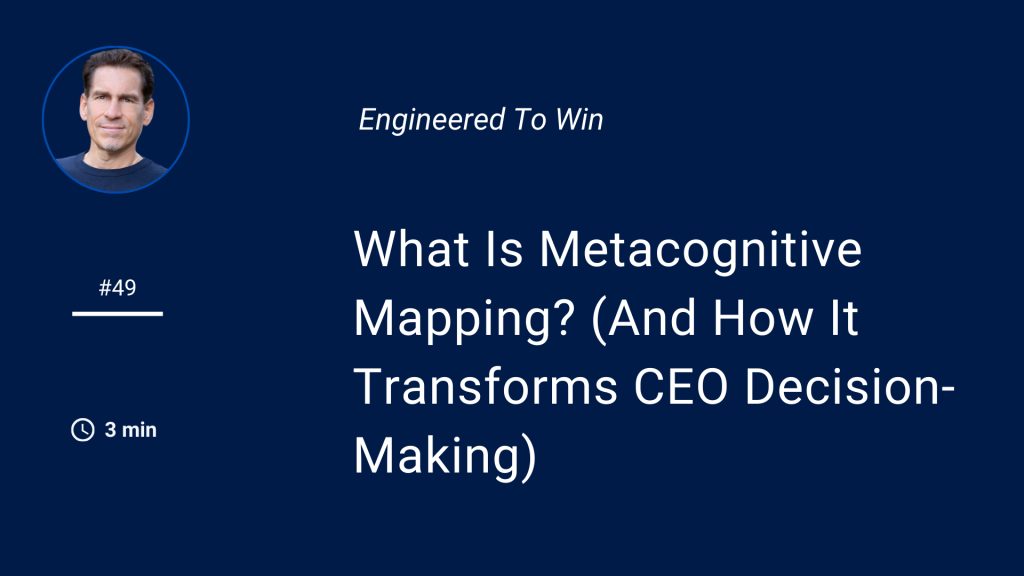 Engineered To Win

#49

3 min

What Is Metacognitive Mapping? (And How It Transforms CEO Decision-Making)